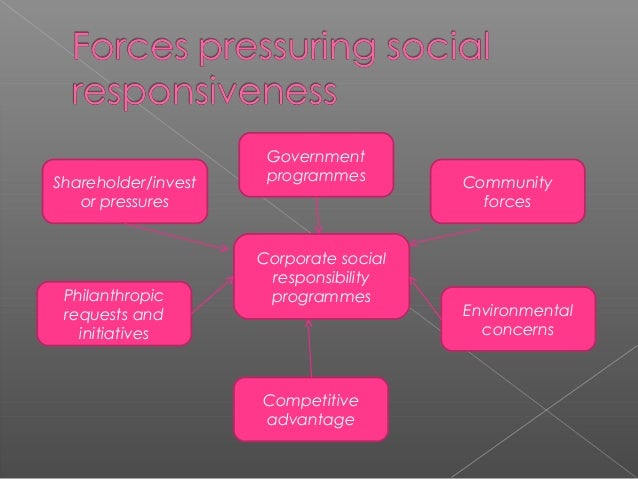 Forces pressuring social responsiveness

Shareholder/invest or pressures

Government programmes

Community forces

Corporate social responsibility programmes

Philanthropic requests and initiatives

Environmental concerns

Competitive advantage